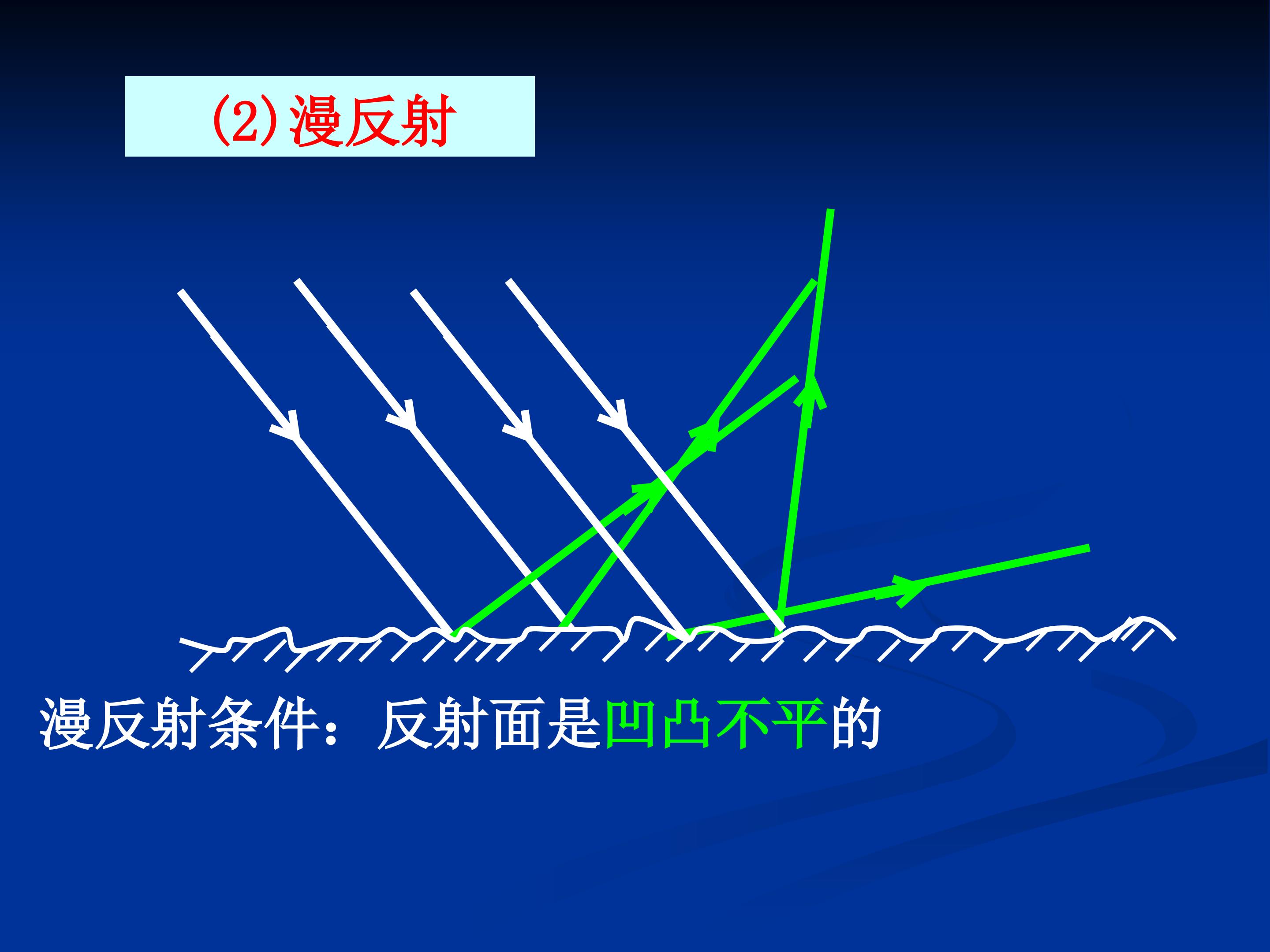 (2)漫反射

漫反射条件：反射面是凹凸不平的